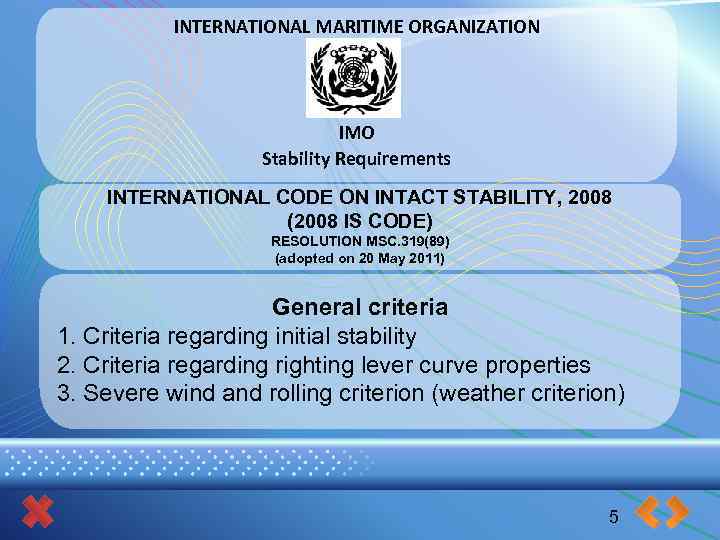 INTERNATIONAL MARITIME ORGANIZATION

IMO
Stability Requirements

INTERNATIONAL CODE ON INTACT STABILITY, 2008
(2008 IS CODE)
RESOLUTION MSC.319(89)
(adopted on 20 May 2011)

General criteria
1. Criteria regarding initial stability
2. Criteria regarding righting lever curve properties
3. Severe wind and rolling criterion (weather criterion)

5